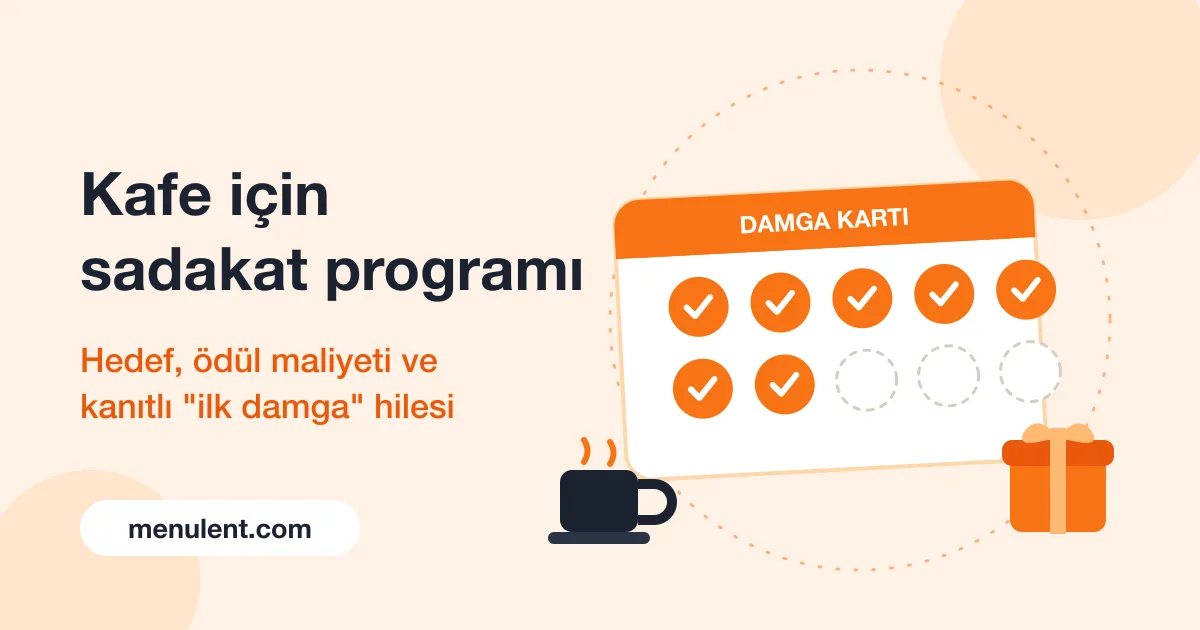 Kafe için
sadakat programı

Hedef, ödül maliyeti ve kanıtlı "ilk damga" hilesi

menulent.com

DAMGA KARTI